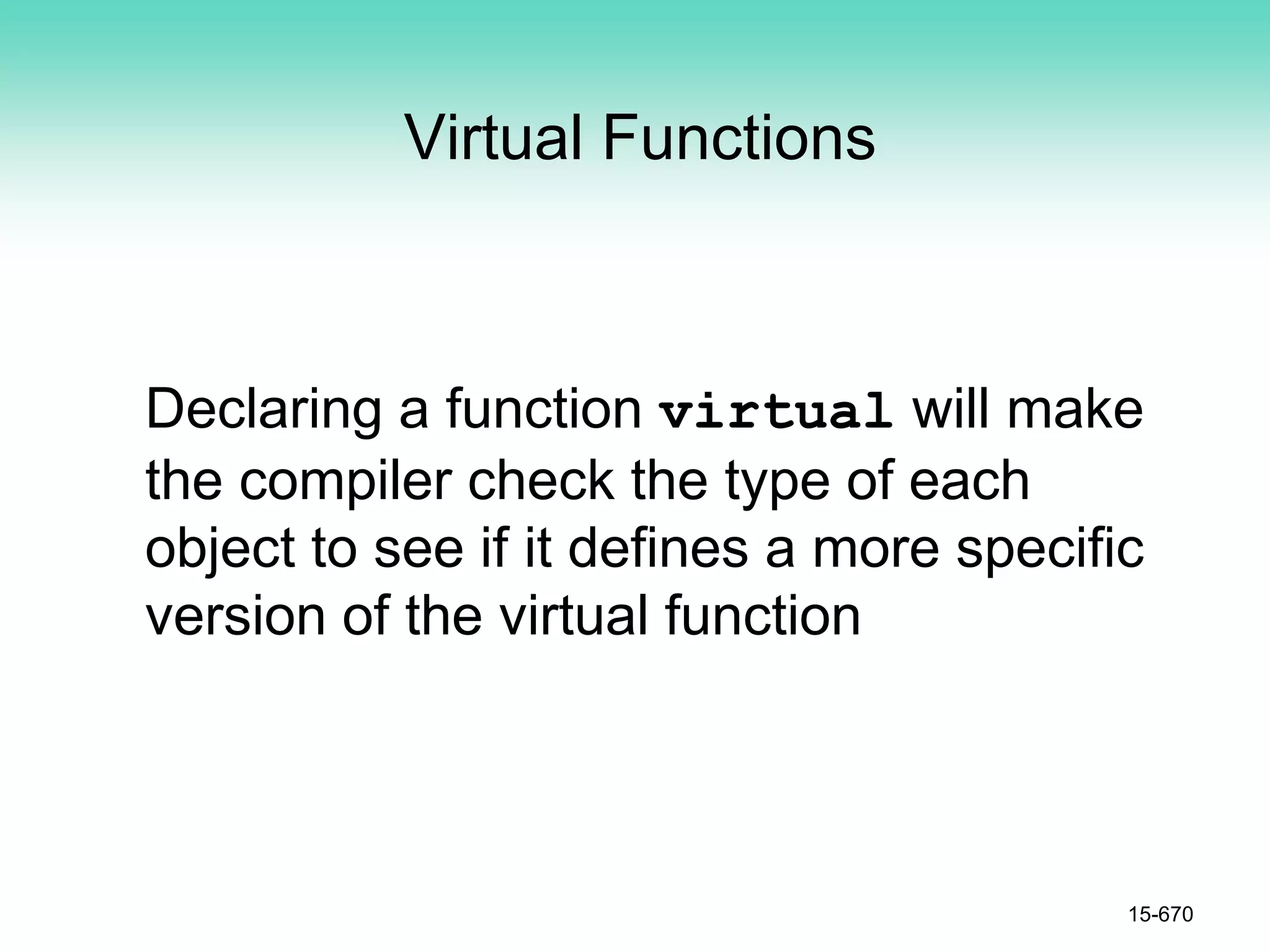 Virtual Functions

Declaring a function virtual will make the compiler check the type of each object to see if it defines a more specific version of the virtual function

15-670